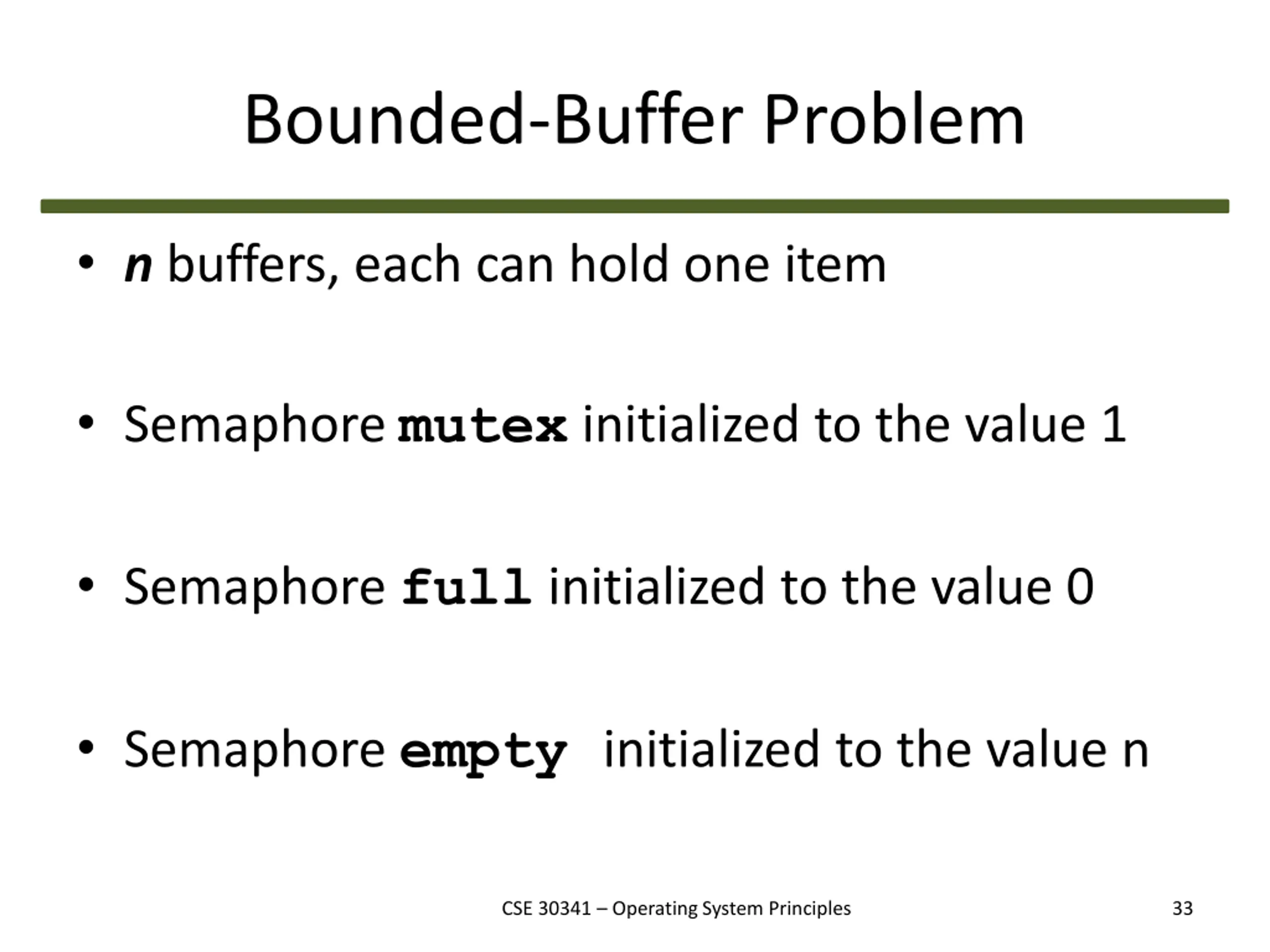 Bounded-Buffer Problem

• n buffers, each can hold one item

• Semaphore mutex initialized to the value 1

• Semaphore full initialized to the value 0

• Semaphore empty initialized to the value n

CSE 30341 – Operating System Principles

33